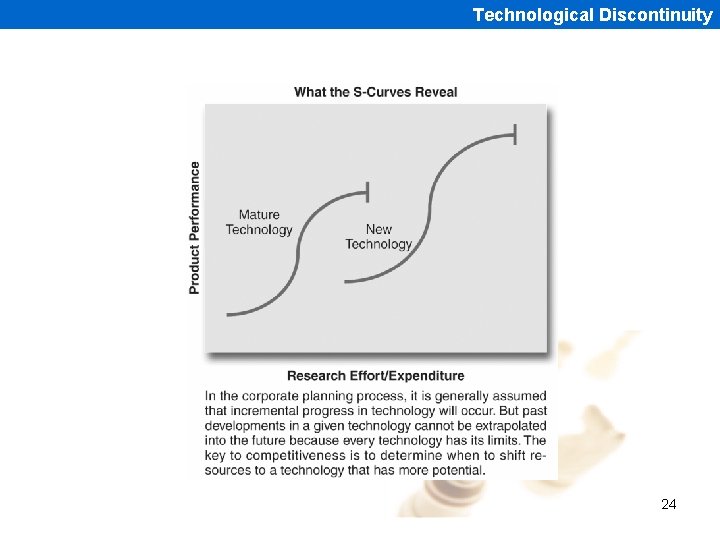 Technological Discontinuity

What the S-Curves Reveal

Product Performance

Mature Technology

New Technology

Research Effort/Expenditure

In the corporate planning process, it is generally assumed that incremental progress in technology will occur. But past developments in a given technology cannot be extrapolated into the future because every technology has its limits. The key to competitiveness is to determine when to shift resources to a technology that has more potential.

24